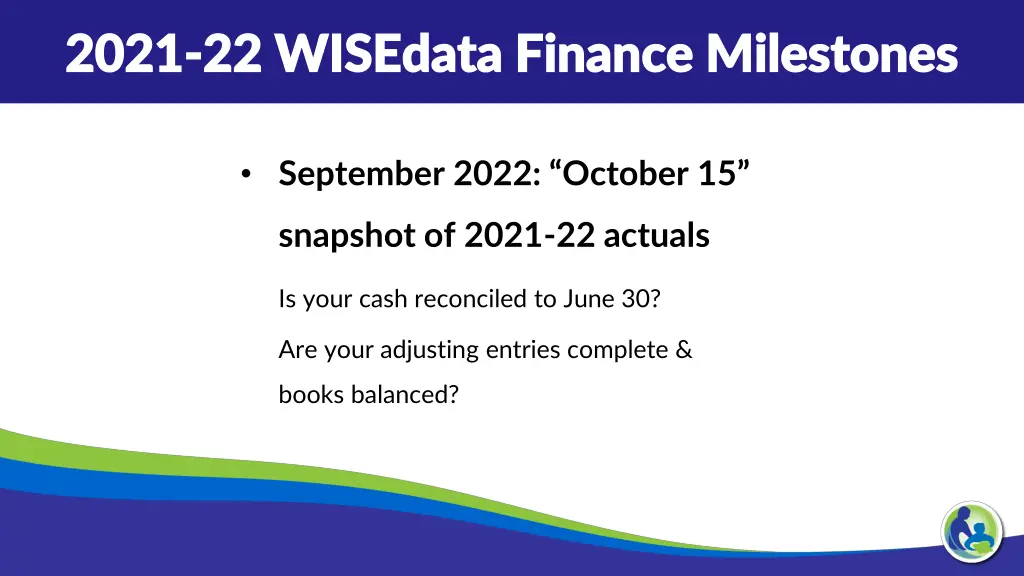 2021-22 WISEdata Finance Milestones

• September 2022: “October 15” snapshot of 2021-22 actuals

Is your cash reconciled to June 30?

Are your adjusting entries complete & books balanced?